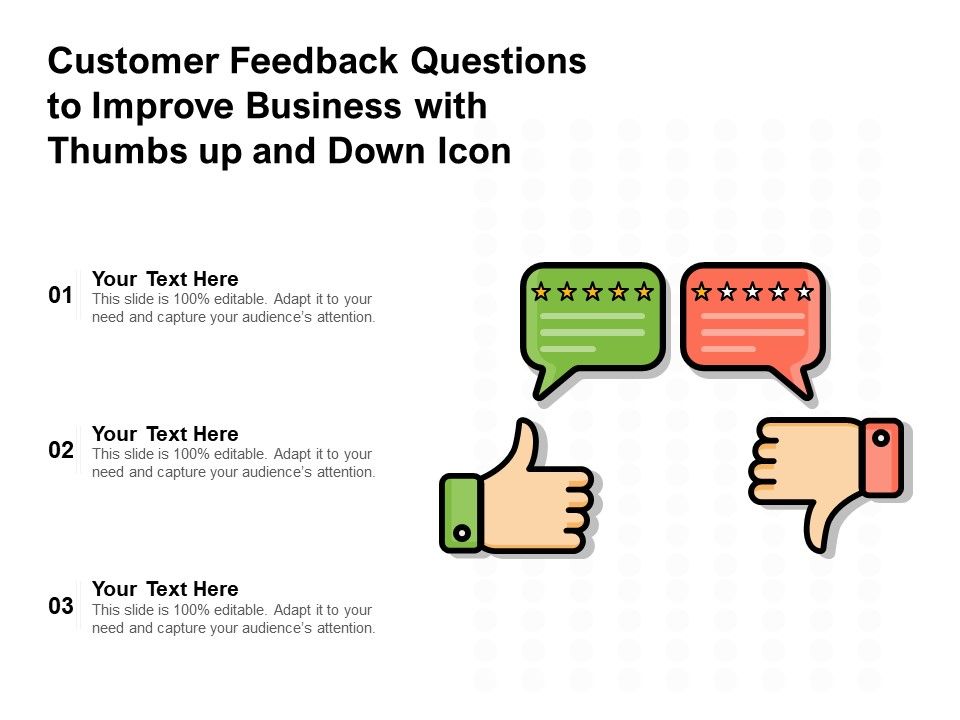 Customer Feedback Questions to Improve Business with Thumbs up and Down Icon

01
Your Text Here
This slide is 100% editable. Adapt it to your need and capture your audience's attention.

02
Your Text Here
This slide is 100% editable. Adapt it to your need and capture your audience's attention.

03
Your Text Here
This slide is 100% editable. Adapt it to your need and capture your audience's attention.